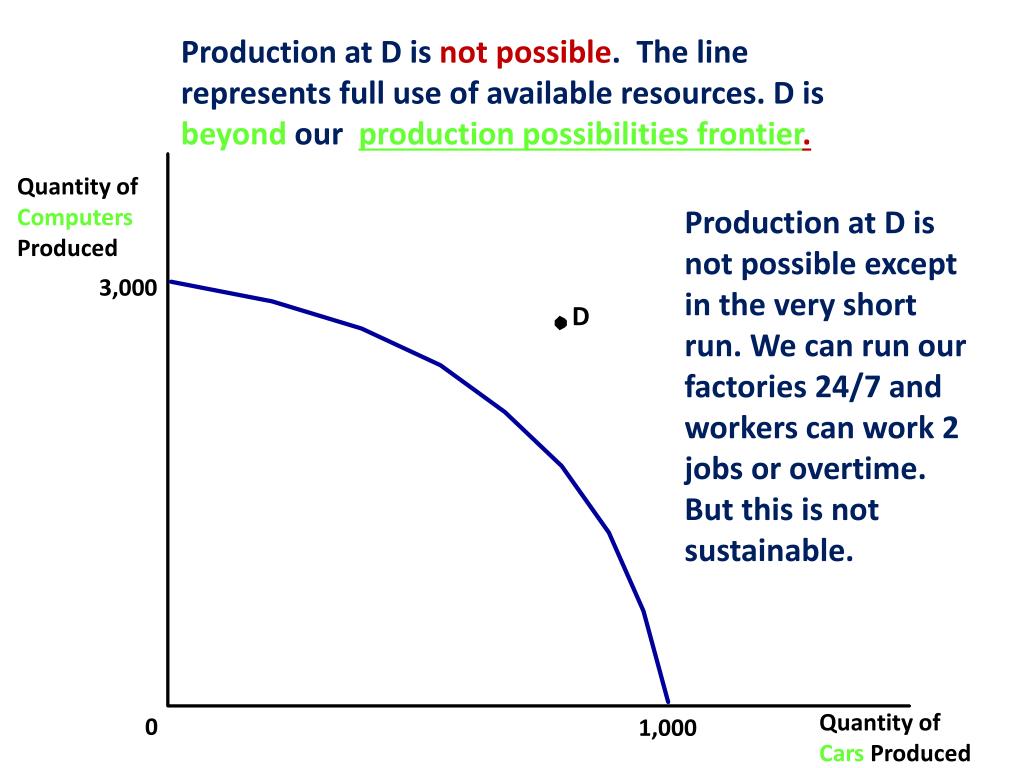 Production at D is not possible. The line represents full use of available resources. D is beyond our production possibilities frontier.

Quantity of Computers Produced

3,000

D

Production at D is not possible except in the very short run. We can run our factories 24/7 and workers can work 2 jobs or overtime. But this is not sustainable.

0

1,000

Quantity of Cars Produced